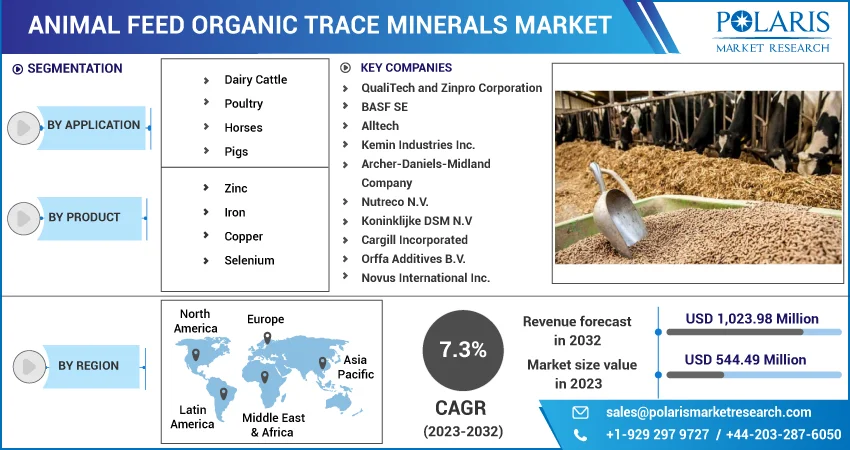 ANIMAL FEED ORGANIC TRACE MINERALS MARKET

POLARIS
MARKET RESEARCH

SEGMENTATION

BY APPLICATION
Dairy Cattle
Poultry
Horses
Pigs

BY PRODUCT
Zinc
Iron
Copper
Selenium

KEY COMPANIES
QualiTech and Zinpro Corporation
BASF SE
Alltech
Kemin Industries Inc.
Archer-Daniels-Midland Company
Nutreco N.V.
Koninklijke DSM N.V
Cargill Incorporated
Orffa Additives B.V.
Novus International Inc.

BY REGION
North America
Europe
Asia Pacific
Latin America
Middle East & Africa

7.3%
CAGR
(2023-2032)

Revenue forecast in 2032
USD 1,023.98 Million
Market size value in 2023
USD 544.49 Million

sales@polarismarketresearch.com
+1-929 297 9727 / +44-203-287-6050